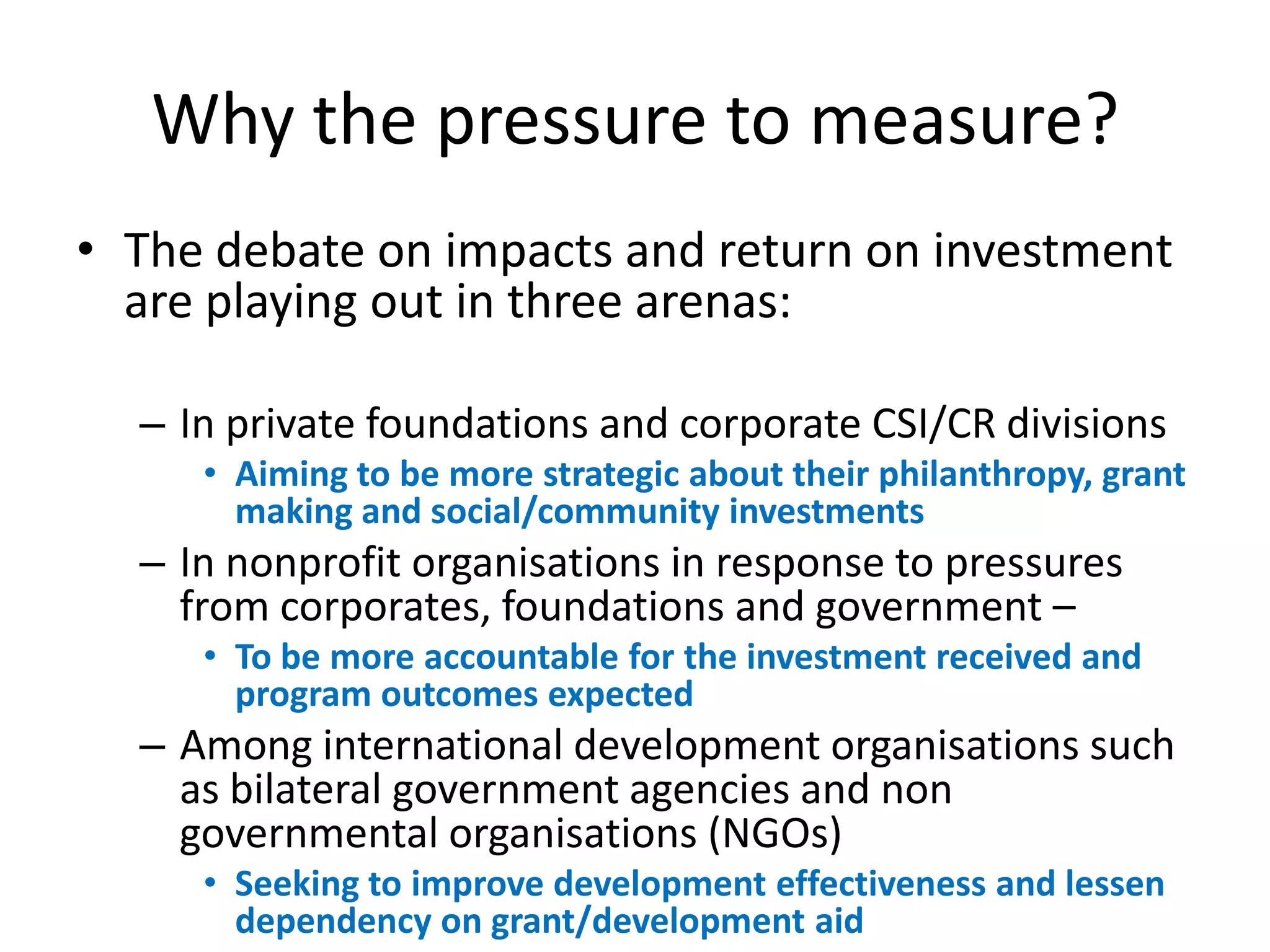 Why the pressure to measure?

• The debate on impacts and return on investment are playing out in three arenas:

– In private foundations and corporate CSI/CR divisions
  • Aiming to be more strategic about their philanthropy, grant making and social/community investments
– In nonprofit organisations in response to pressures from corporates, foundations and government –
  • To be more accountable for the investment received and program outcomes expected
– Among international development organisations such as bilateral government agencies and non governmental organisations (NGOs)
  • Seeking to improve development effectiveness and lessen dependency on grant/development aid